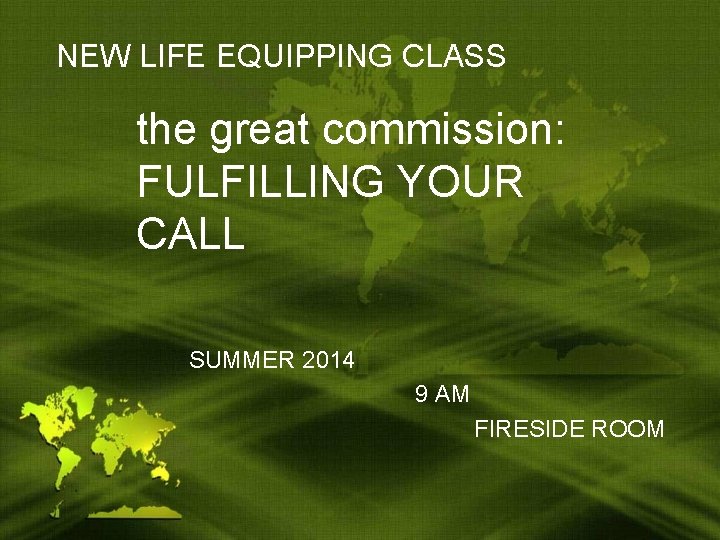 NEW LIFE EQUIPPING CLASS

the great commission: FULFILLING YOUR CALL

SUMMER 2014

9 AM

FIRESIDE ROOM